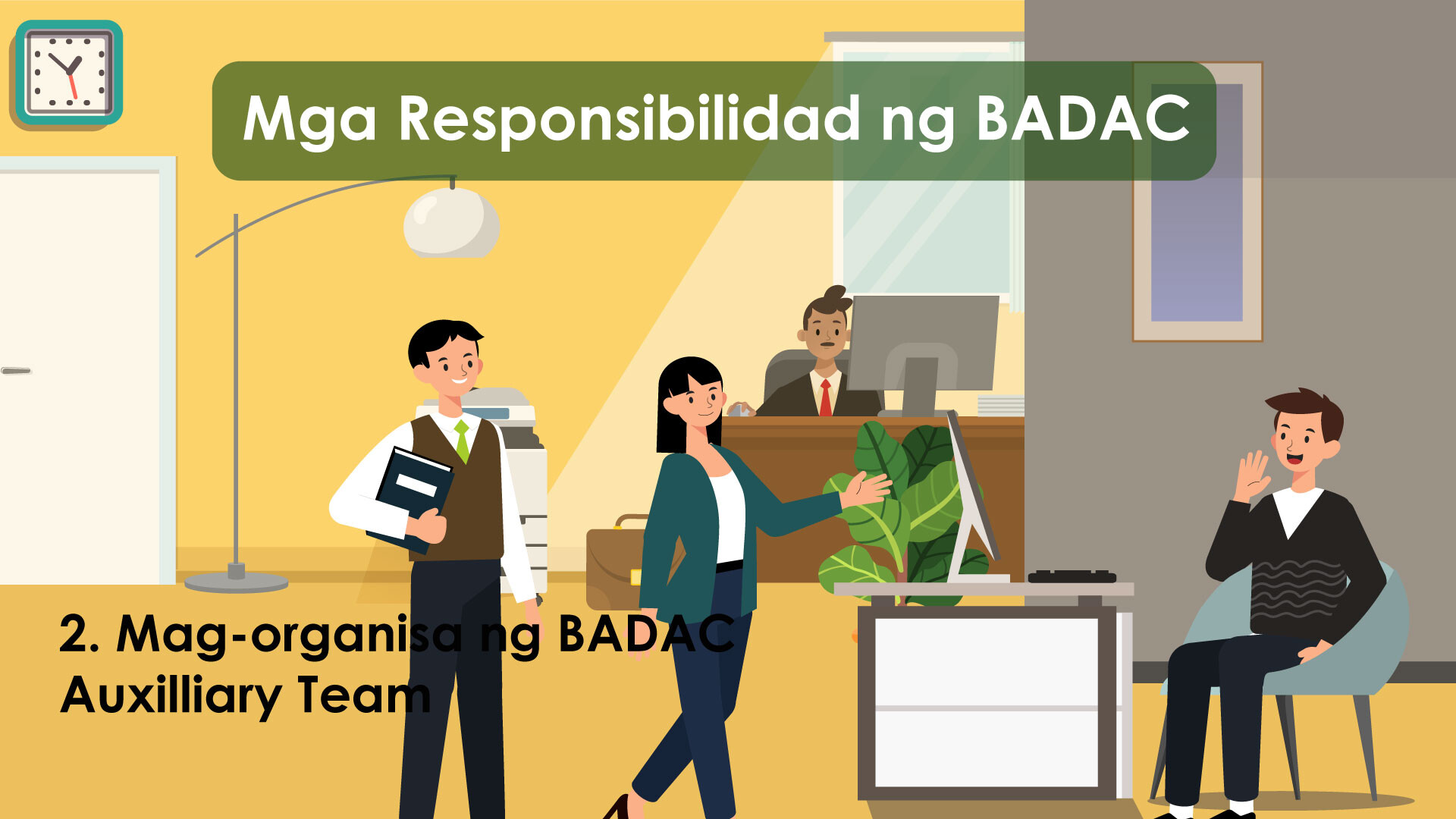 Mga Responsibilidad ng BADAC

2. Mag-organisa ng BADAC Auxilliary Team